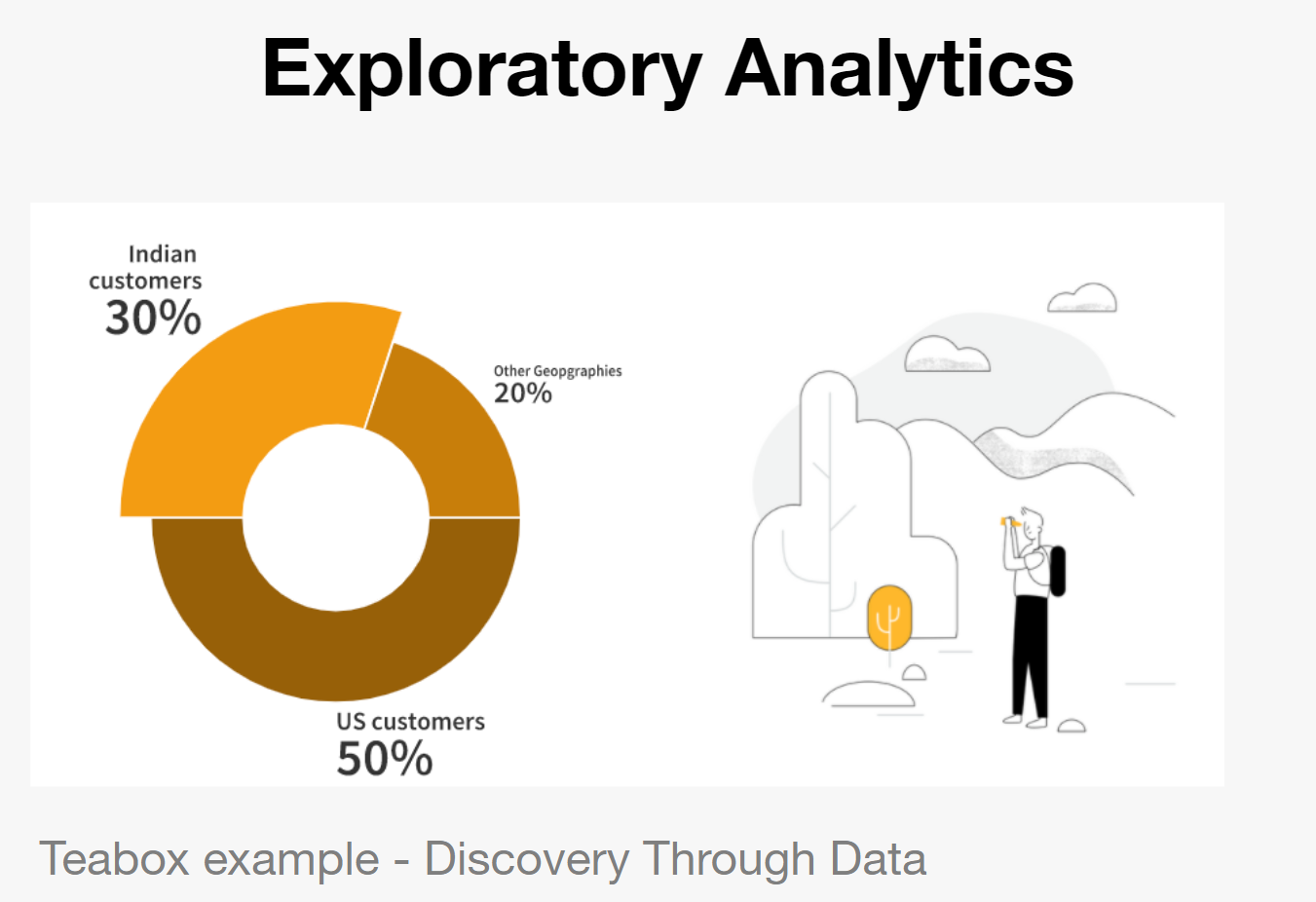 Exploratory Analytics

Indian customers
30%

Other Geopgraphies
20%

US customers
50%

Teabox example - Discovery Through Data